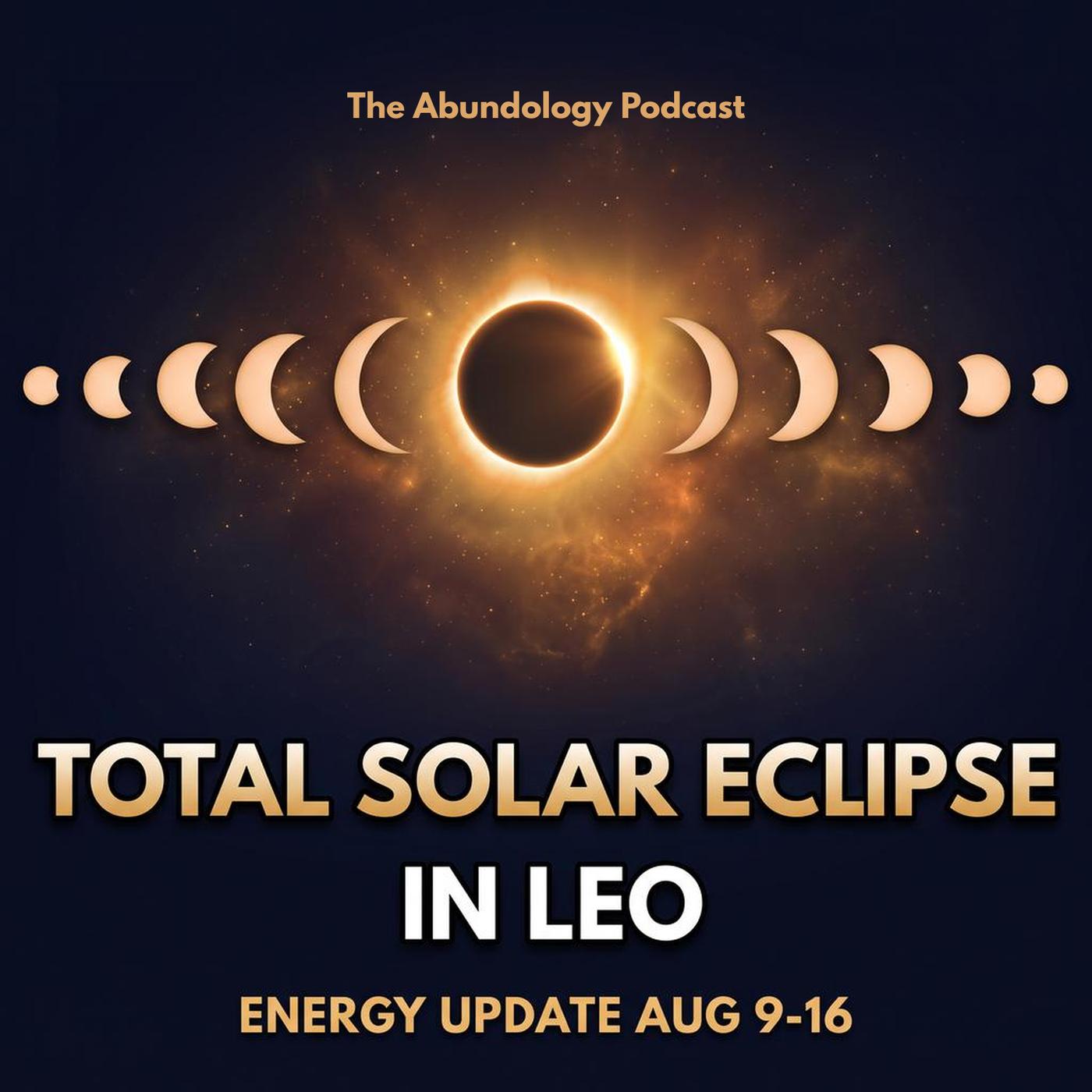 The Abundology Podcast

TOTAL SOLAR ECLIPSE IN LEO

ENERGY UPDATE AUG 9-16